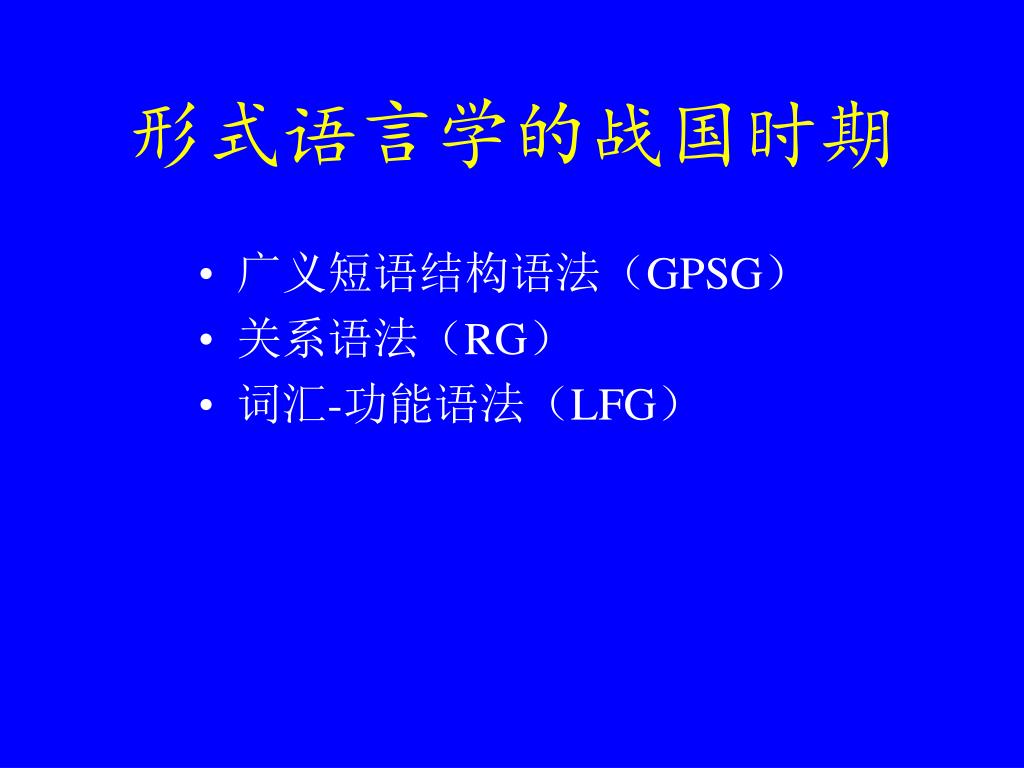 形式语言学的战国时期

• 广义短语结构语法（GPSG）
• 关系语法（RG）
• 词汇-功能语法（LFG）